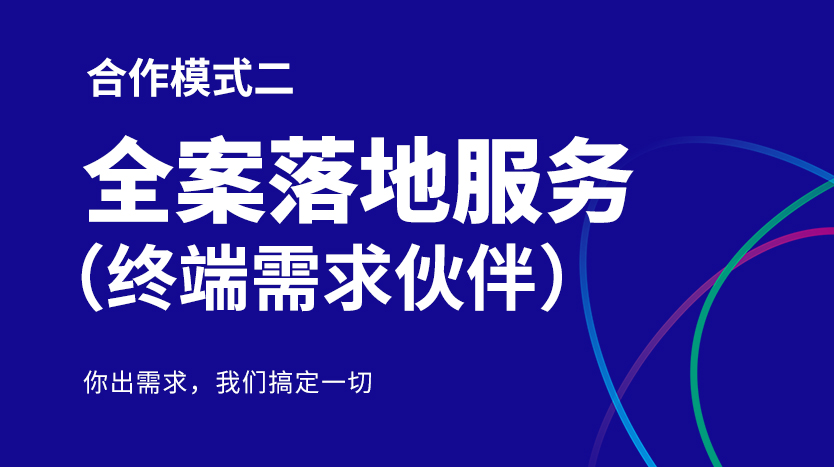 合作模式二

全案落地服务
（终端需求伙伴）

你出需求，我们搞定一切